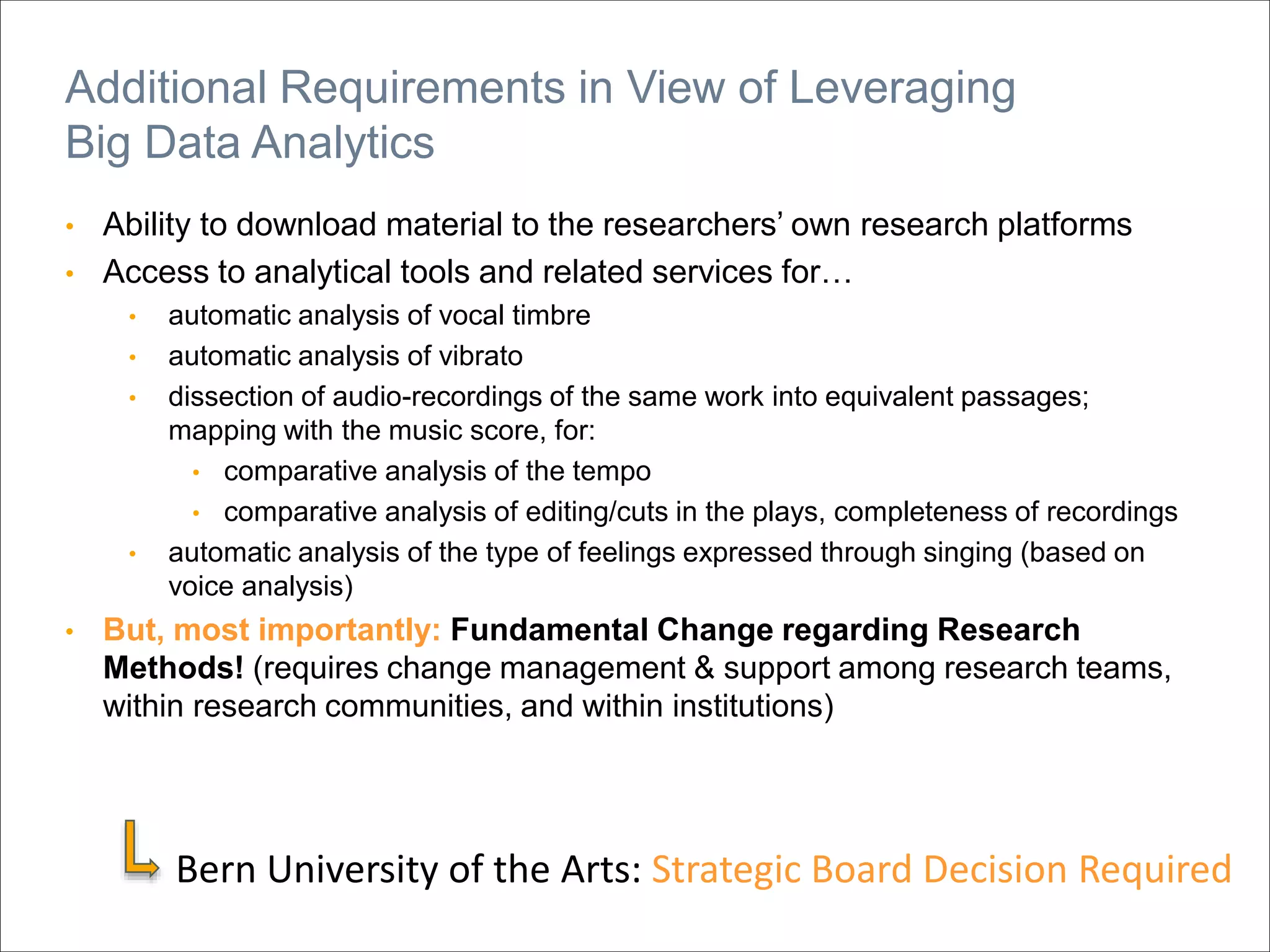 Additional Requirements in View of Leveraging Big Data Analytics

• Ability to download material to the researchers' own research platforms
• Access to analytical tools and related services for…
  • automatic analysis of vocal timbre
  • automatic analysis of vibrato
  • dissection of audio-recordings of the same work into equivalent passages; mapping with the music score, for:
    • comparative analysis of the tempo
    • comparative analysis of editing/cuts in the plays, completeness of recordings
  • automatic analysis of the type of feelings expressed through singing (based on voice analysis)
• But, most importantly: Fundamental Change regarding Research Methods! (requires change management & support among research teams, within research communities, and within institutions)

Bern University of the Arts: Strategic Board Decision Required